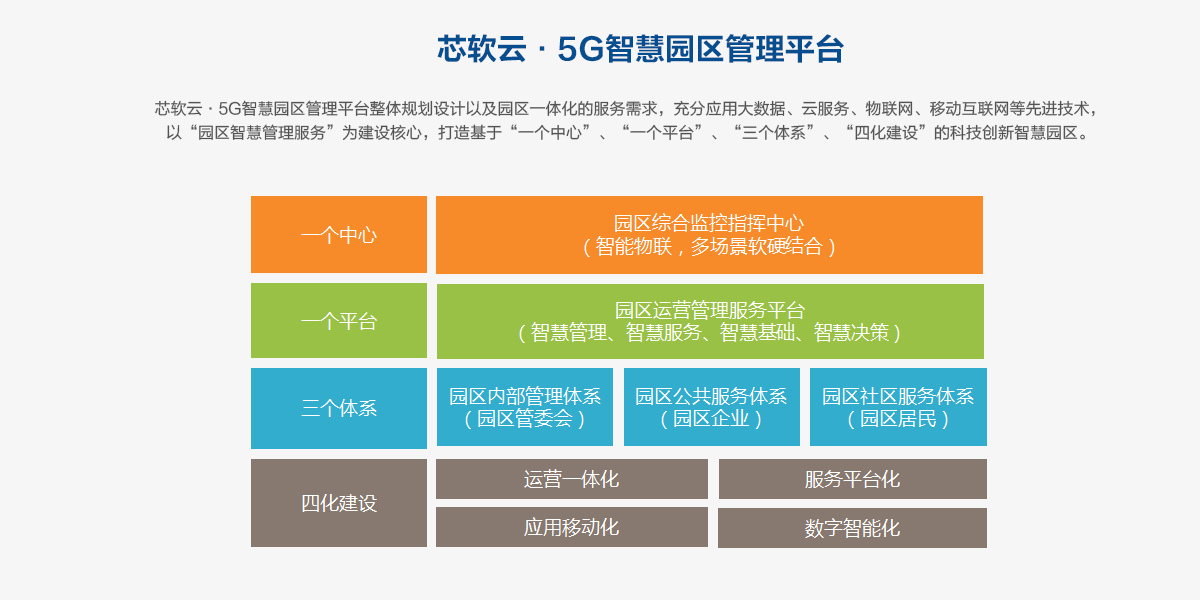 芯软云 · 5G智慧园区管理平台

芯软云 · 5G智慧园区管理平台整体规划设计以及园区一体化的服务需求，充分应用大数据、云服务、物联网、移动互联网等先进技术，以“园区智慧管理服务”为建设核心，打造基于“一个中心”、“一个平台”、“三个体系”、“四化建设”的科技创新智慧园区。

一个中心

园区综合监控指挥中心
（智能物联，多场景软硬结合）

一个平台

园区运营管理服务平台
（智慧管理、智慧服务、智慧基础、智慧决策）

三个体系

园区内部管理体系
（园区管委会）

园区公共服务体系
（园区企业）

园区社区服务体系
（园区居民）

四化建设

运营一体化

服务平台化

应用移动化

数字智能化